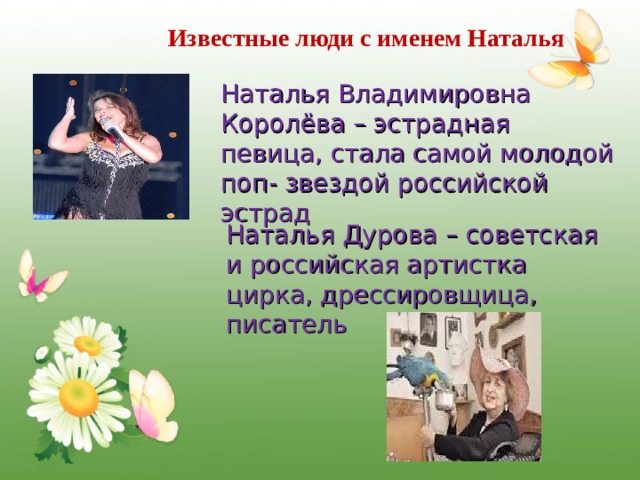 Известные люди с именем Наталья

Наталья Владимировна Королёва – эстрадная певица, стала самой молодой поп- звездой российской эстрад

Наталья Дурова – советская и российская артистка цирка, дрессировщица, писатель